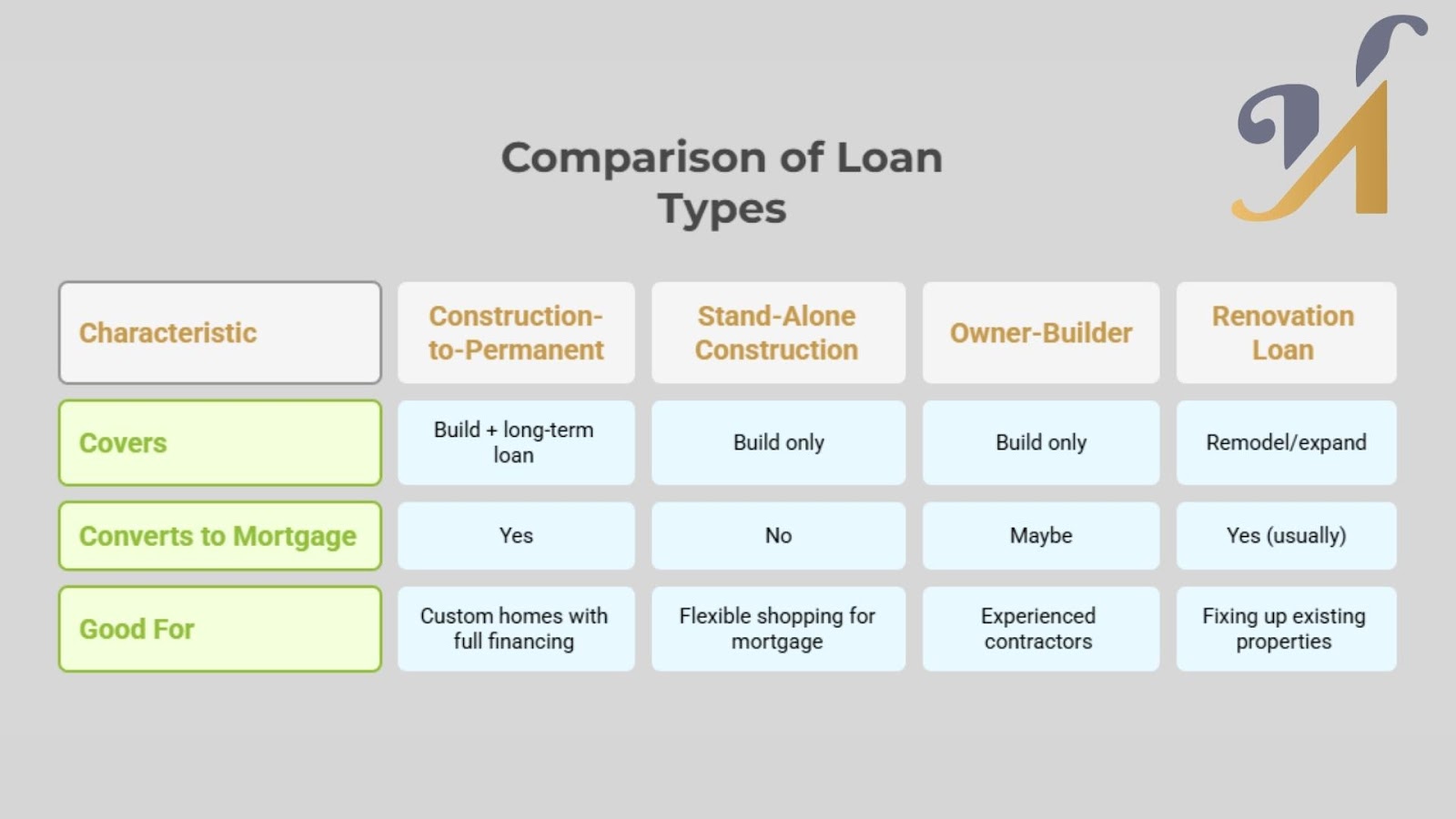 Comparison of Loan Types

| Characteristic | Construction-to-Permanent | Stand-Alone Construction | Owner-Builder | Renovation Loan |
|---|---|---|---|---|
| Covers | Build + long-term loan | Build only | Build only | Remodel/expand |
| Converts to Mortgage | Yes | No | Maybe | Yes (usually) |
| Good For | Custom homes with full financing | Flexible shopping for mortgage | Experienced contractors | Fixing up existing properties |